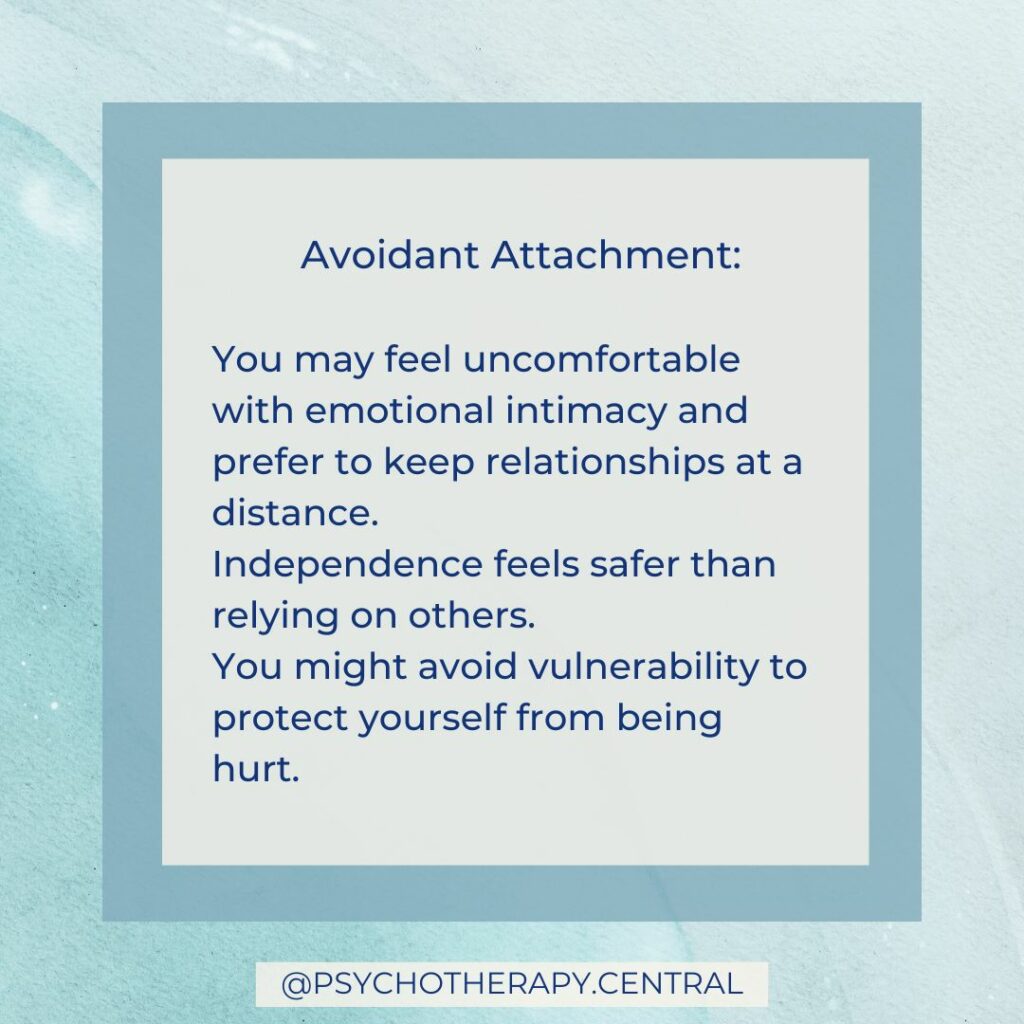 Avoidant Attachment:

You may feel uncomfortable with emotional intimacy and prefer to keep relationships at a distance.
Independence feels safer than relying on others.
You might avoid vulnerability to protect yourself from being hurt.

@PSYCHOTHERAPY.CENTRAL